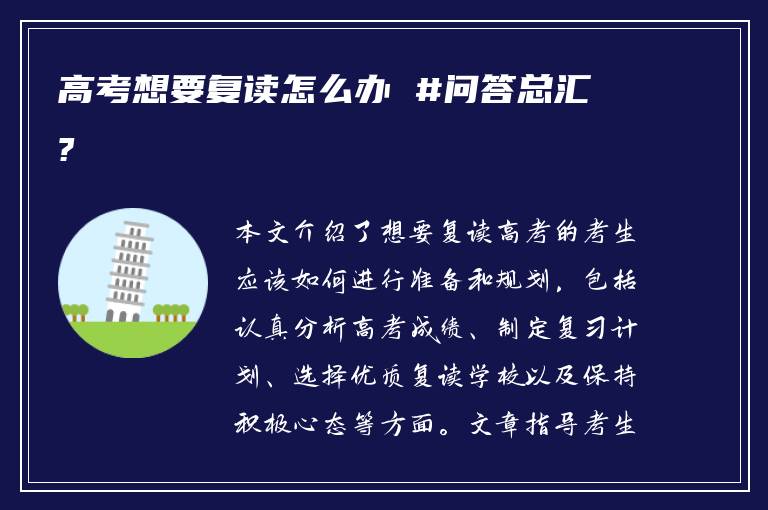 高考想要复读怎么办 #问答总汇?

本文介绍了想要复读高考的考生应该如何进行准备和规划，包括认真分析高考成绩、制定复习计划、选择优质复读学校以及保持积极心态等方面。文章指导考生